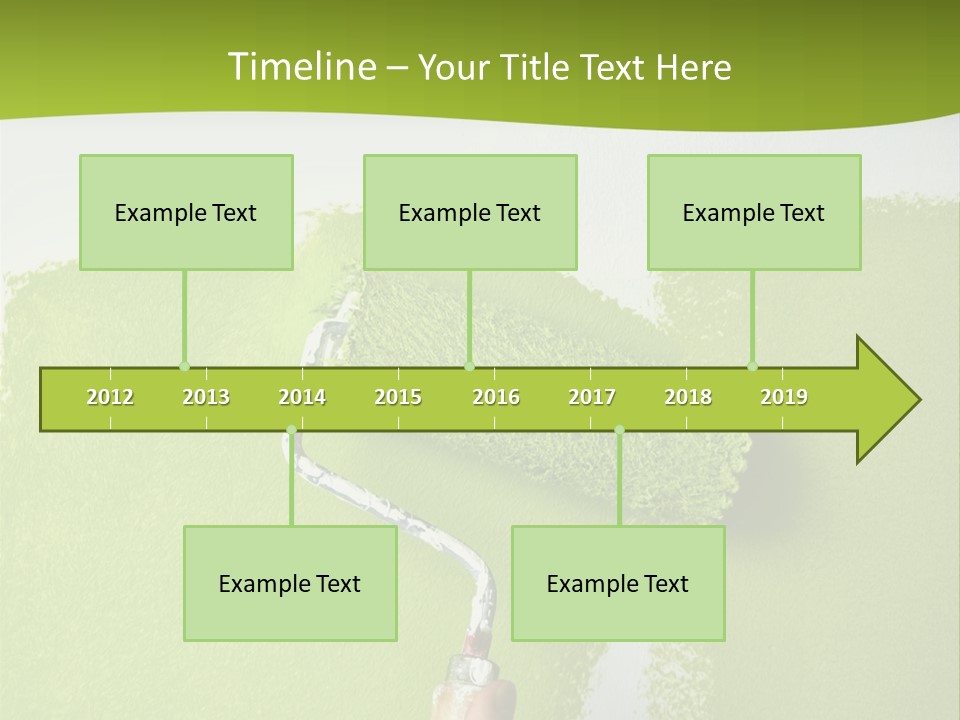 Timeline – Your Title Text Here

Example Text

Example Text

Example Text

2012 2013 2014 2015 2016 2017 2018 2019

Example Text

Example Text